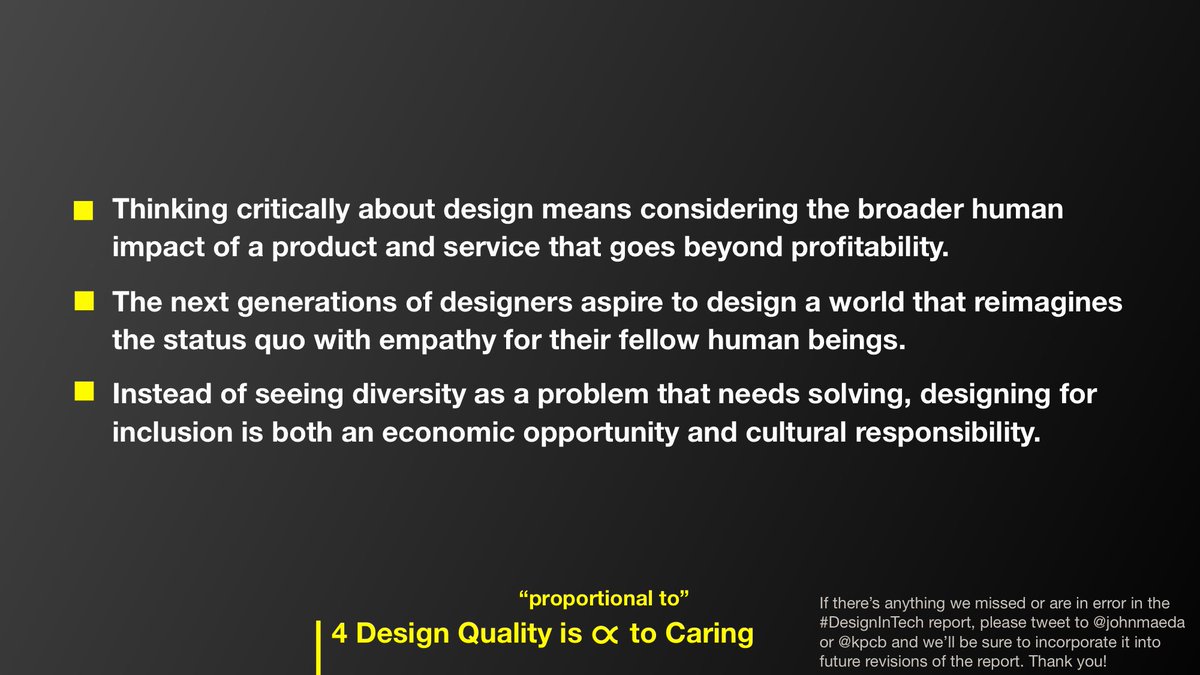 Thinking critically about design means considering the broader human impact of a product and service that goes beyond profitability.

The next generations of designers aspire to design a world that reimagines the status quo with empathy for their fellow human beings.

Instead of seeing diversity as a problem that needs solving, designing for inclusion is both an economic opportunity and cultural responsibility.

“proportional to”

4 Design Quality is $\propto$ to Caring

If there’s anything we missed or are in error in the #DesignInTech report, please tweet to @johnmaeda or @kpcb and we’ll be sure to incorporate it into future revisions of the report. Thank you!